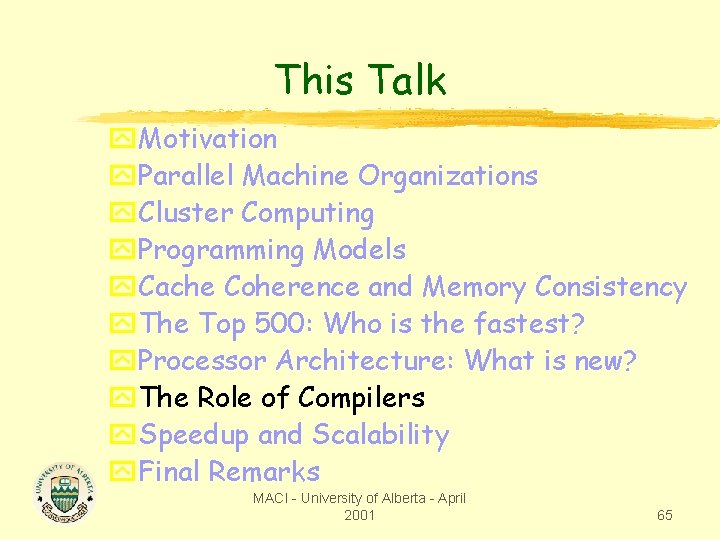 This Talk

Motivation
Parallel Machine Organizations
Cluster Computing
Programming Models
Cache Coherence and Memory Consistency
The Top 500: Who is the fastest?
Processor Architecture: What is new?
The Role of Compilers
Speedup and Scalability
Final Remarks

UNIVERSITY OF ALBERTA

MACI - University of Alberta - April 2001

65